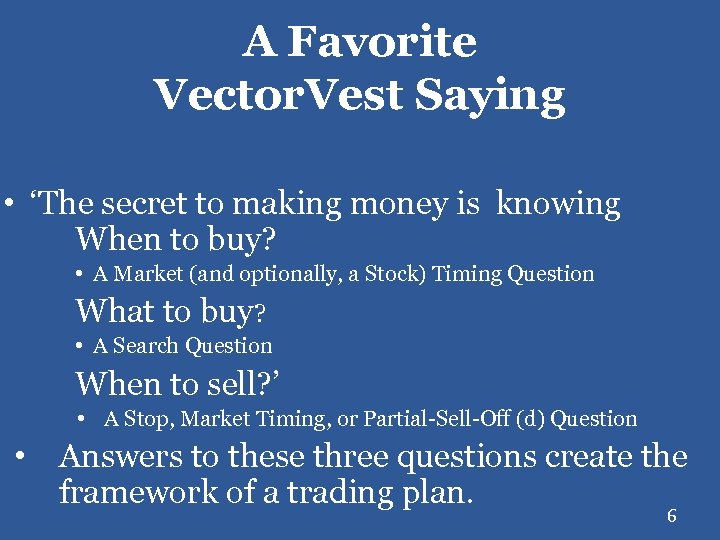 A Favorite VectorVest Saying

• ‘The secret to making money is knowing
When to buy?
• A Market (and optionally, a Stock) Timing Question
What to buy?
• A Search Question
When to sell?’
• A Stop, Market Timing, or Partial-Sell-Off (d) Question

• Answers to these three questions create the framework of a trading plan.

6